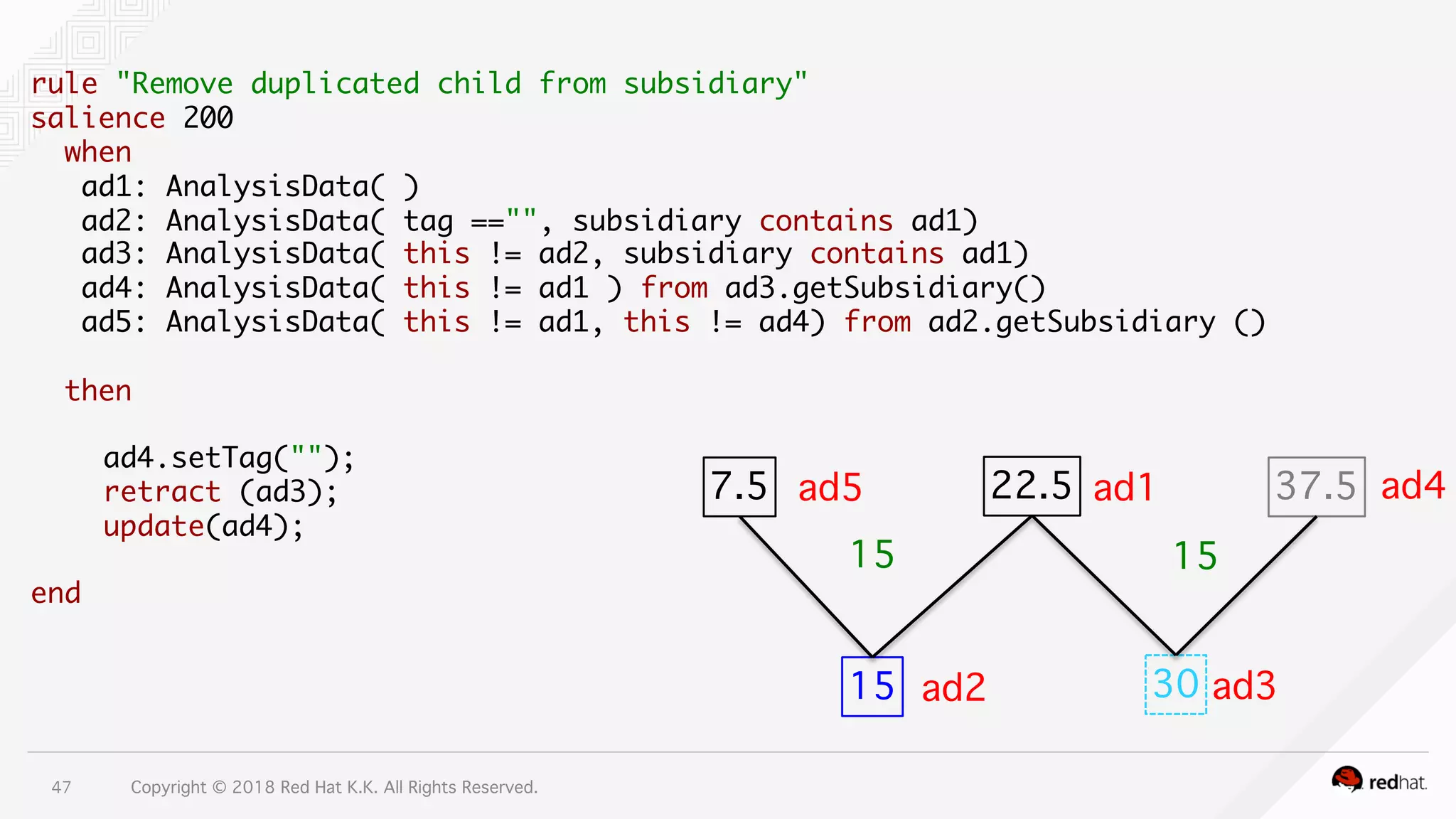 rule "Remove duplicated child from subsidiary"
salience 200
when
ad1: AnalysisData( )
ad2: AnalysisData( tag =="", subsidiary contains ad1)
ad3: AnalysisData( this != ad2, subsidiary contains ad1)
ad4: AnalysisData( this != ad1 ) from ad3.getSubsidiary()
ad5: AnalysisData( this != ad1, this != ad4) from ad2.getSubsidiary ()

then

ad4.setTag("");
retract (ad3);
update(ad4);

end

7.5 ad5
22.5 ad1
37.5 ad4
15
15
15 ad2
30 ad3

47 Copyright © 2018 Red Hat K.K. All Rights Reserved.

redhat.